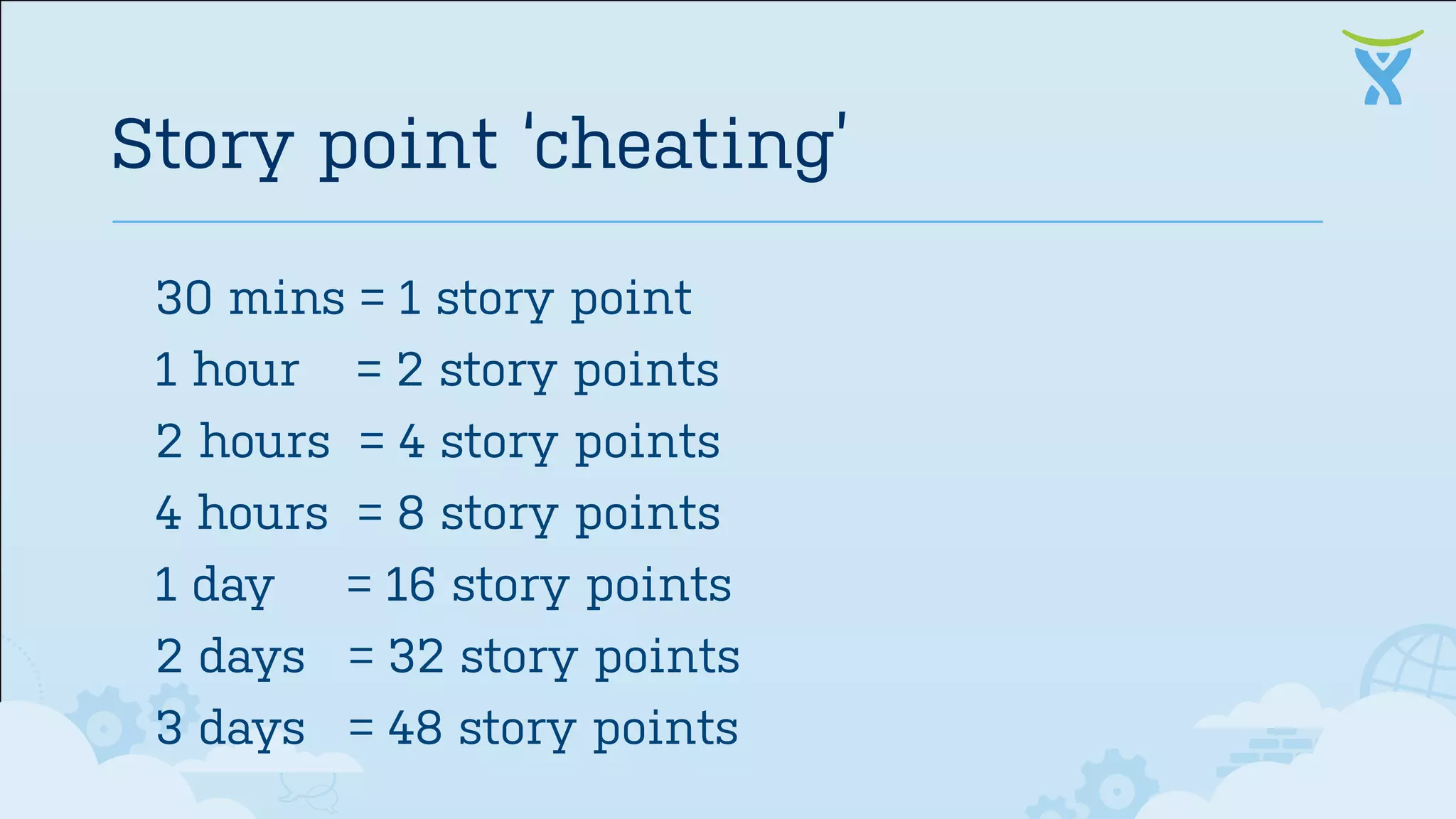 Story point 'cheating'

30 mins = 1 story point
1 hour = 2 story points
2 hours = 4 story points
4 hours = 8 story points
1 day = 16 story points
2 days = 32 story points
3 days = 48 story points